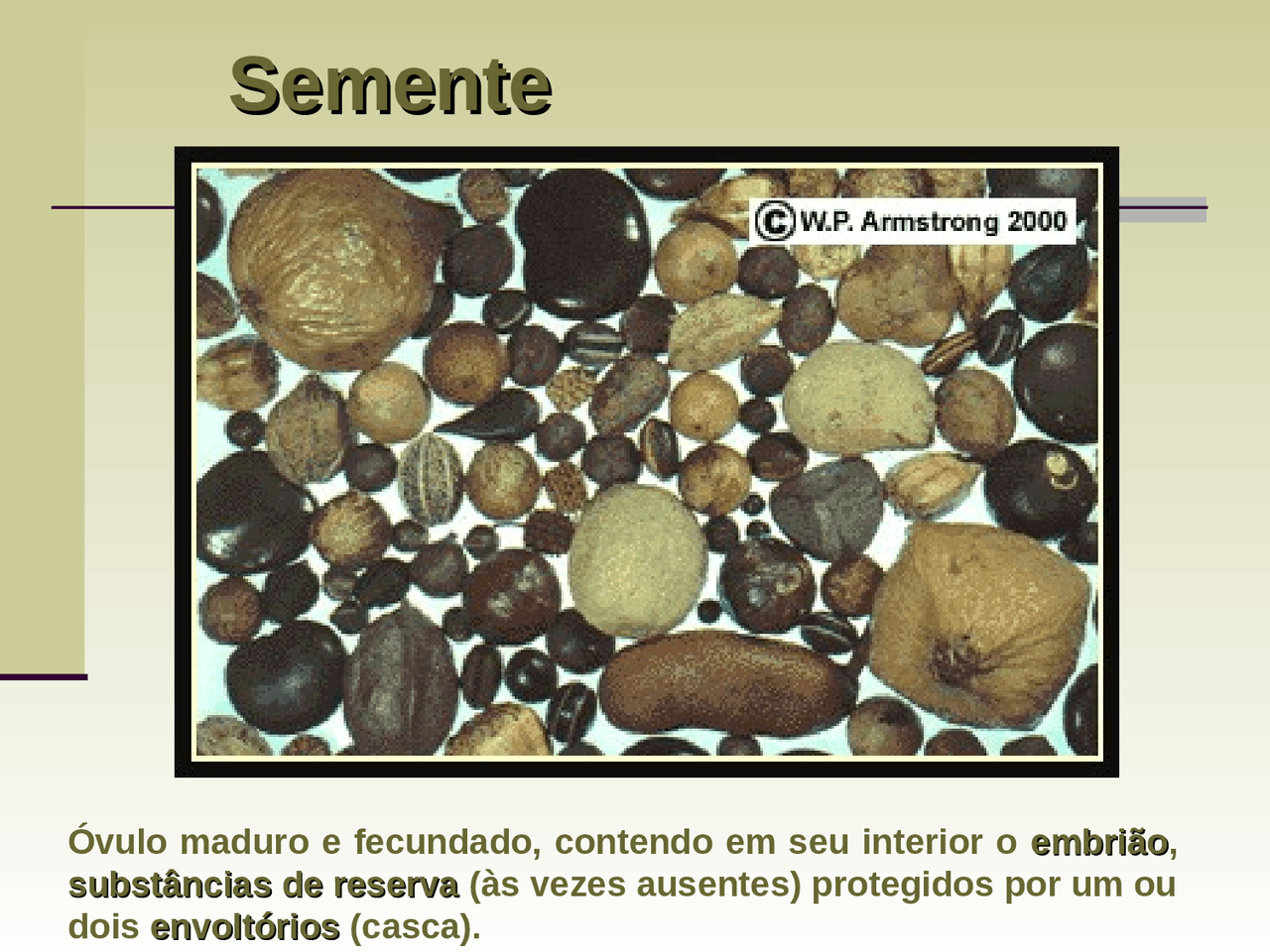 Semente

©W.P. Armstrong 2000

Óvulo maduro e fecundado, contendo em seu interior o embrião, substâncias de reserva (às vezes ausentes) protegidos por um ou dois envoltórios (casca).